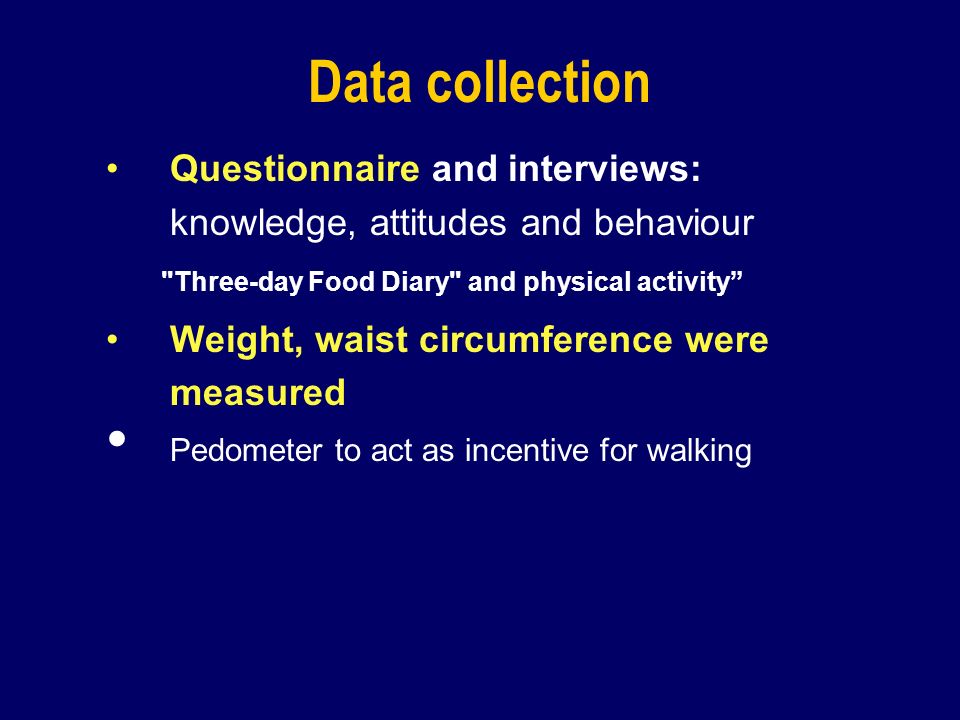 Data collection

• Questionnaire and interviews: knowledge, attitudes and behaviour

"Three-day Food Diary" and physical activity”

• Weight, waist circumference were measured

• Pedometer to act as incentive for walking